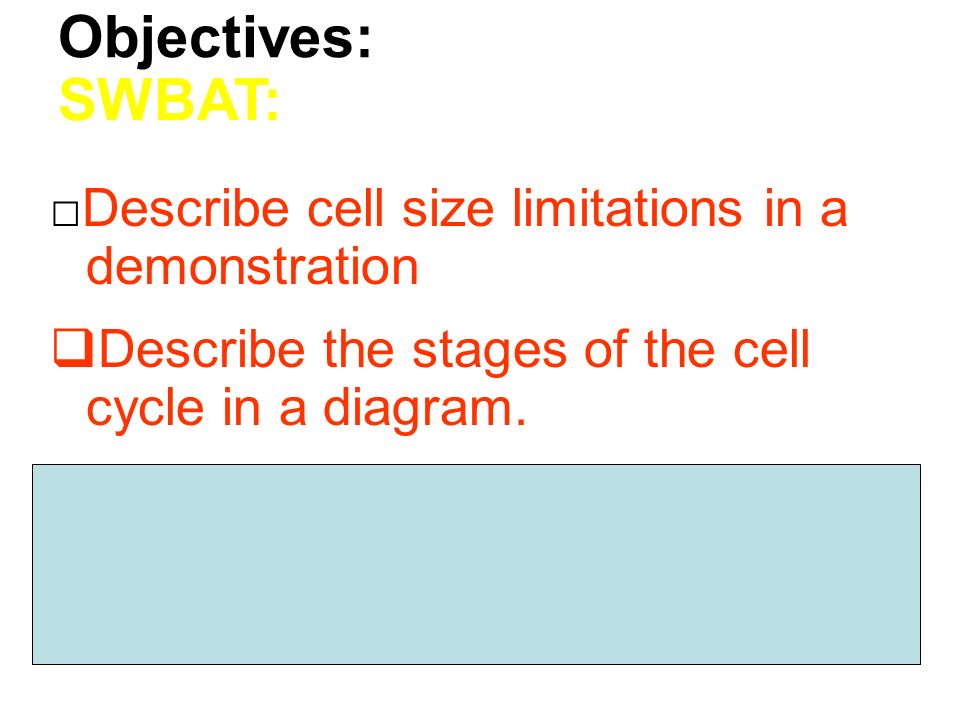 Objectives:
SWBAT:

□Describe cell size limitations in a demonstration

❑Describe the stages of the cell cycle in a diagram.